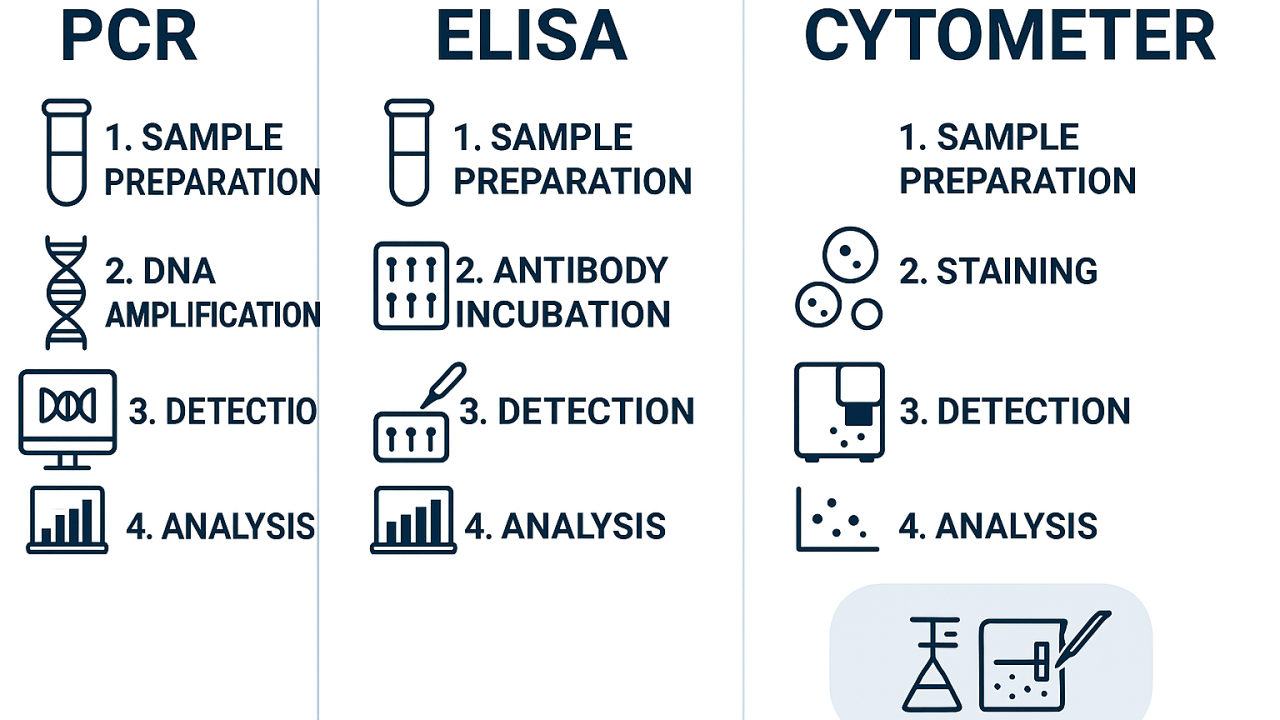 PCR

1. SAMPLE PREPARATION

2. DNA AMPLIFICATION

3. DETECTIO

4. ANALYSIS

ELISA

1. SAMPLE PREPARATION

2. ANTIBODY INCUBATION

3. DETECTION

4. ANALYSIS

CYTOMETER

1. SAMPLE PREPARATION

2. STAINING

3. DETECTION

4. ANALYSIS